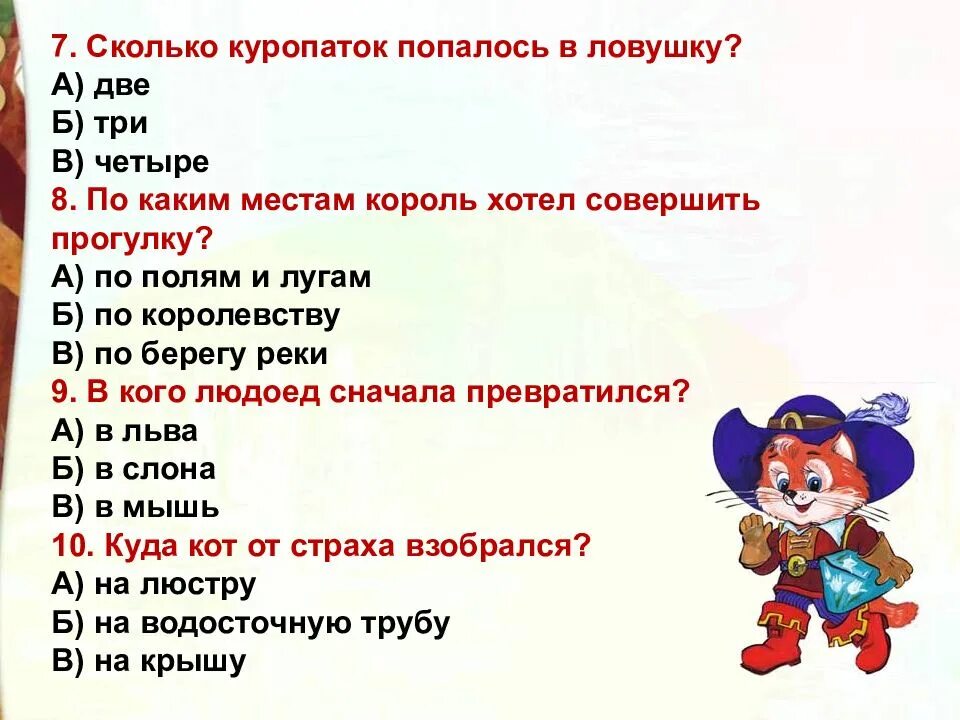 7. Сколько куропаток попалось в ловушку?
А) две
Б) три
В) четыре
8. По каким местам король хотел совершить прогулку?
А) по полям и лугам
Б) по королевству
В) по берегу реки
9. В кого людоед сначала превратился?
А) в льва
Б) в слона
В) в мышь
10. Куда кот от страха взобрался?
А) на люстру
Б) на водосточную трубу
В) на крышу